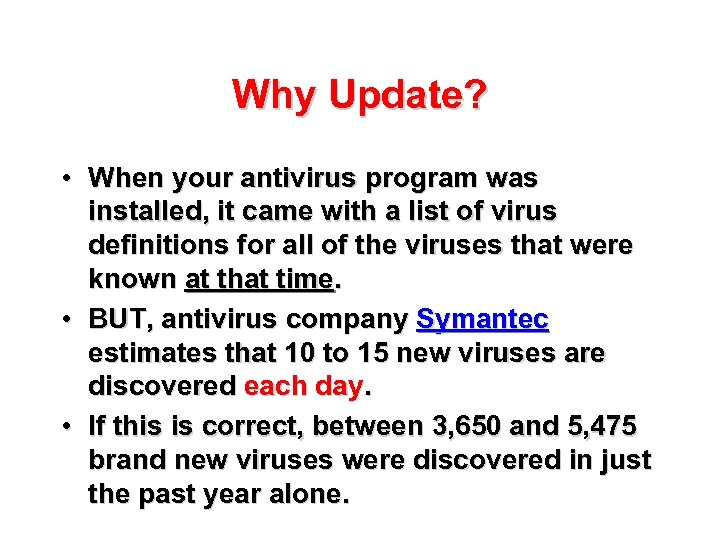 Why Update?

• When your antivirus program was installed, it came with a list of virus definitions for all of the viruses that were known at that time.

• BUT, antivirus company Symantec estimates that 10 to 15 new viruses are discovered each day.

• If this is correct, between 3,650 and 5,475 brand new viruses were discovered in just the past year alone.